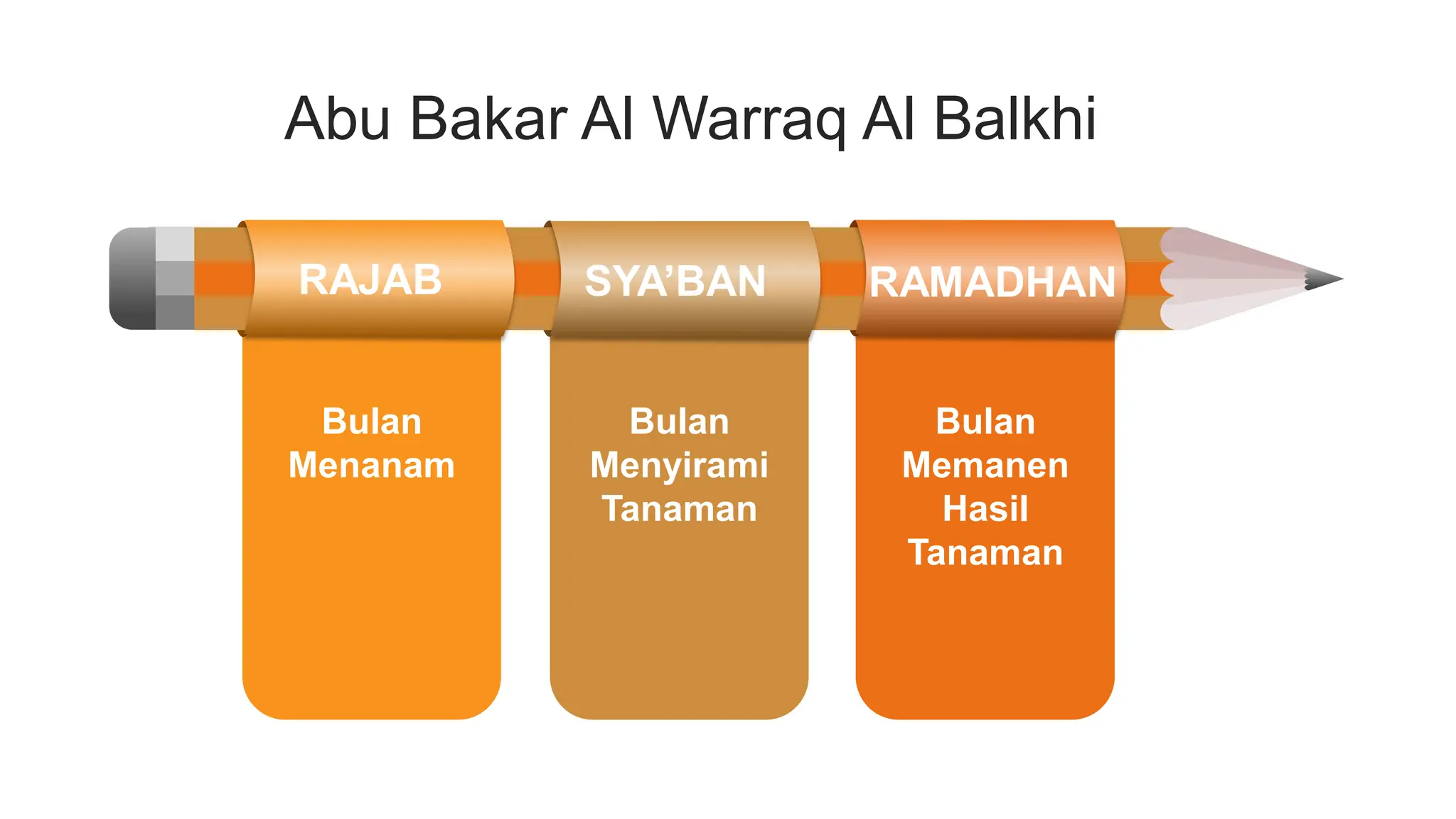 Abu Bakar Al Warraq Al Balkhi

RAJAB

Bulan Menanam

SYA'BAN

Bulan Menyirami Tanaman

RAMADHAN

Bulan Memanen Hasil Tanaman